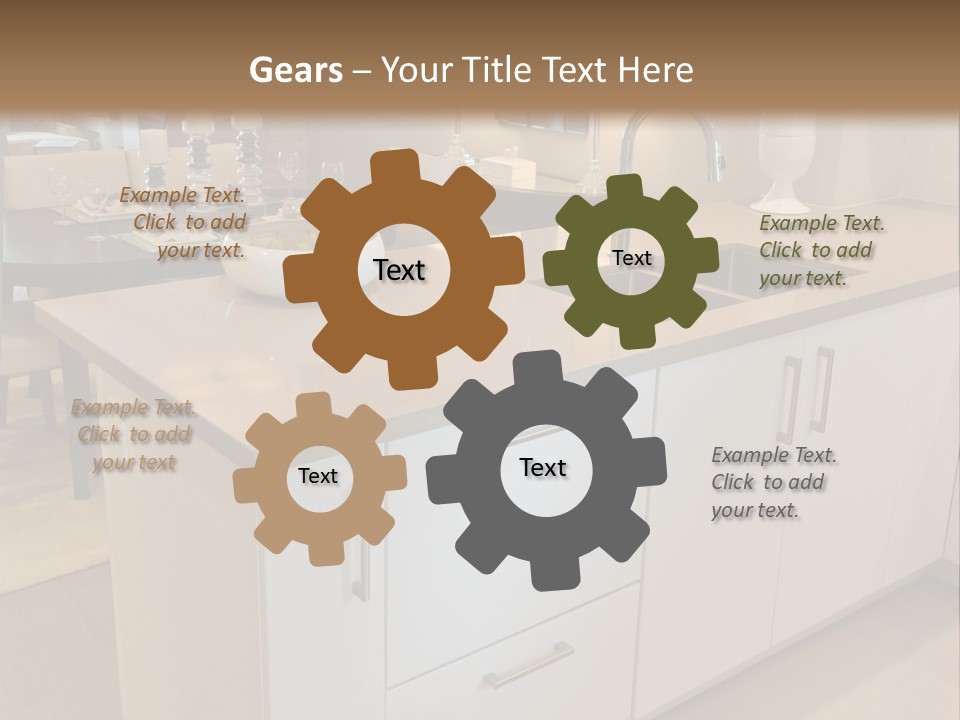 Gears – Your Title Text Here

Example Text. Click to add your text.

Text

Text

Example Text. Click to add your text.

Example Text. Click to add your text

Text

Text

Example Text. Click to add your text.